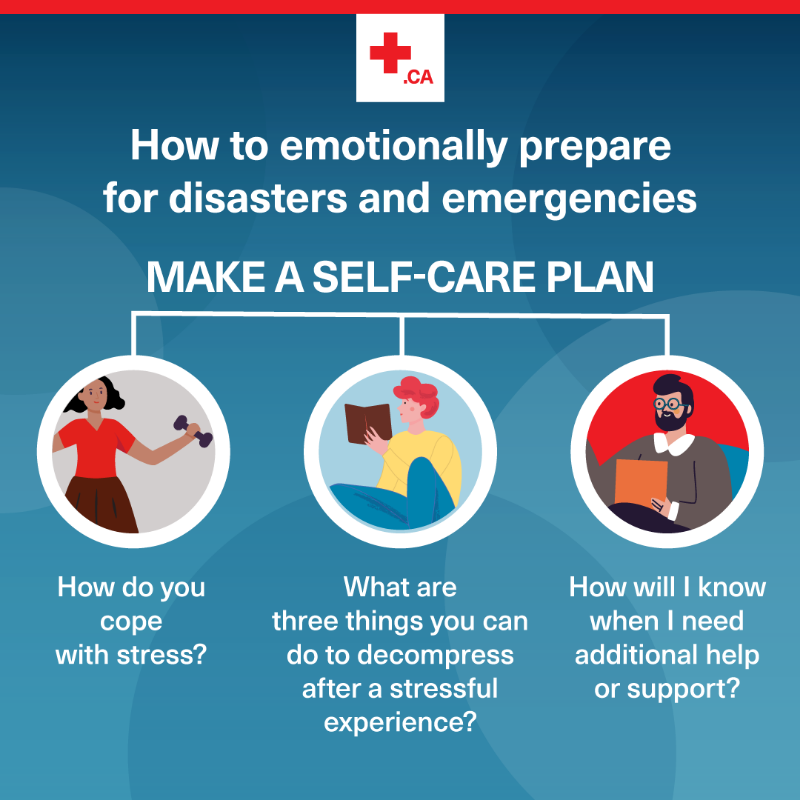 .CA

How to emotionally prepare for disasters and emergencies

MAKE A SELF-CARE PLAN

How do you cope with stress?

What are three things you can do to decompress after a stressful experience?

How will I know when I need additional help or support?